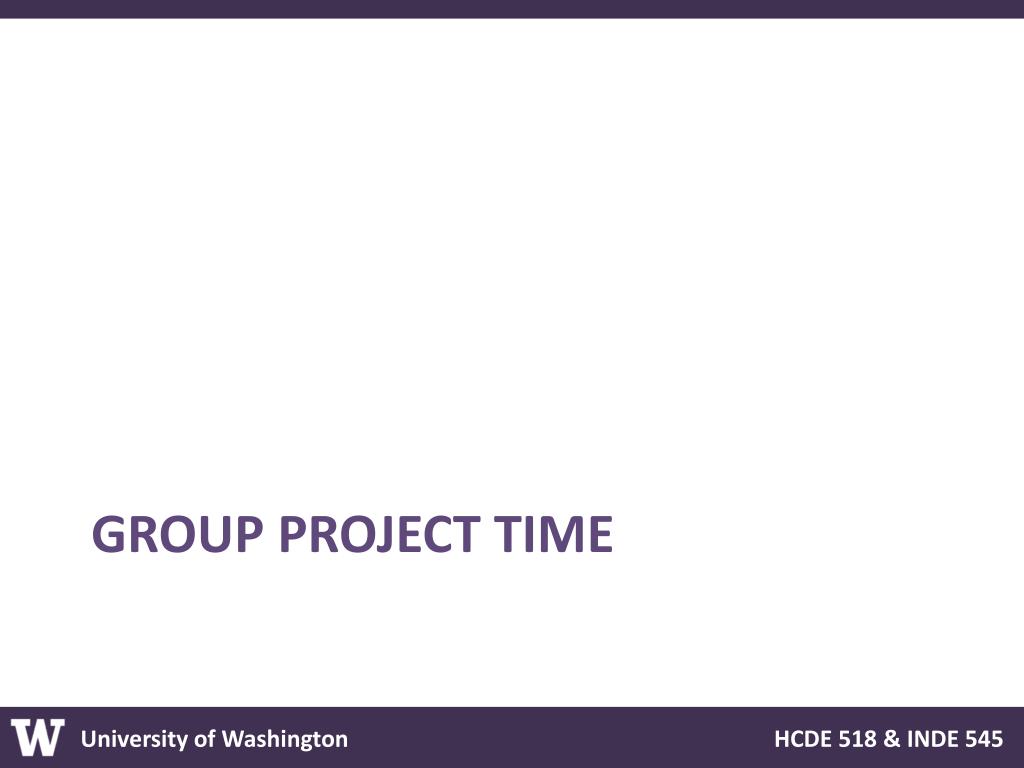 GROUP PROJECT TIME

W University of Washington

HCDE 518 & INDE 545